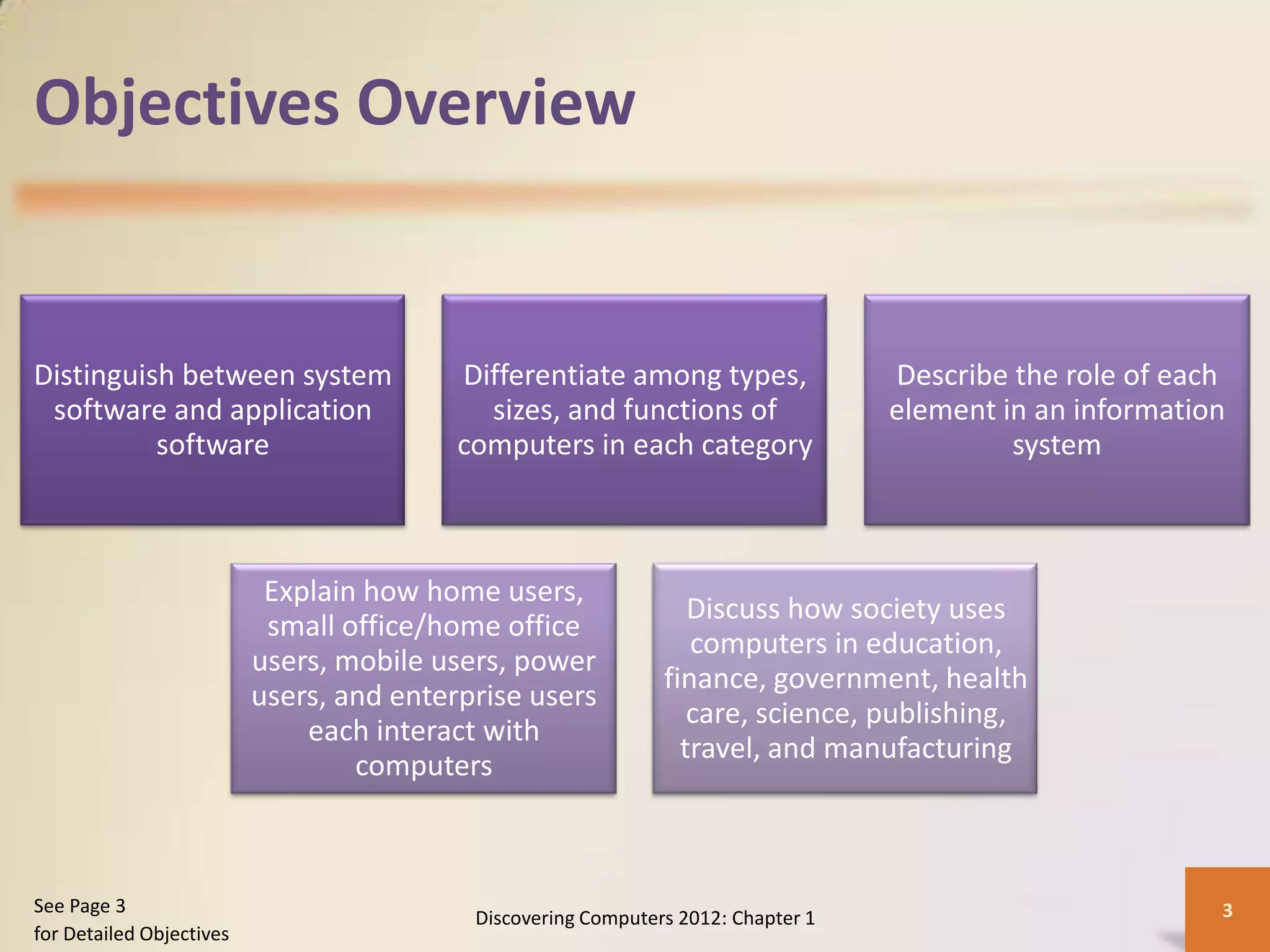 Objectives Overview

Distinguish between system software and application software

Differentiate among types, sizes, and functions of computers in each category

Describe the role of each element in an information system

Explain how home users, small office/home office users, mobile users, power users, and enterprise users each interact with computers

Discuss how society uses computers in education, finance, government, health care, science, publishing, travel, and manufacturing

See Page 3
for Detailed Objectives

Discovering Computers 2012: Chapter 1

3